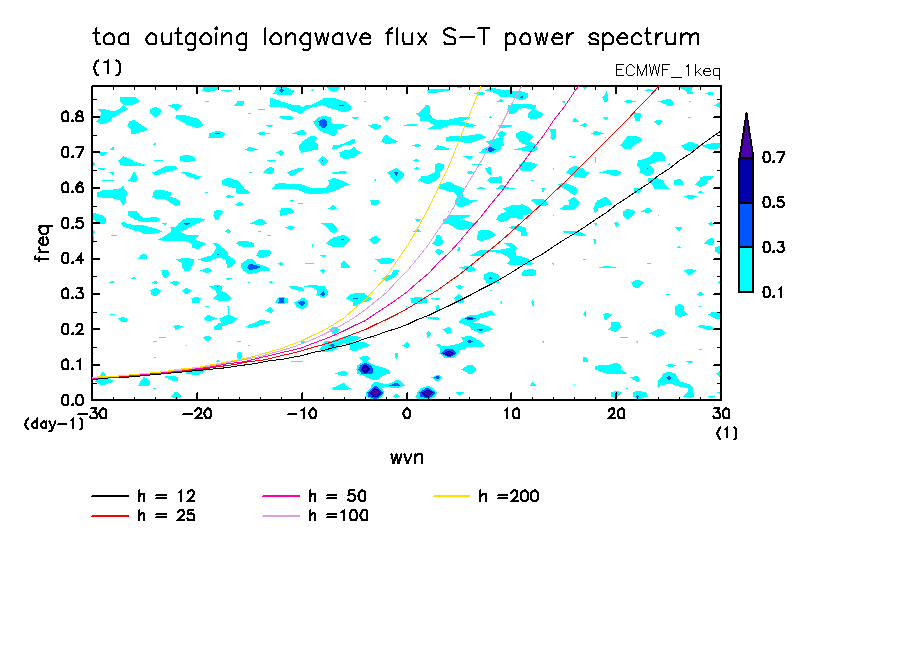 toa outgoing longwave flux S-T power spectrum
(1)
ECMWF_1keq

freq
0.8
0.7
0.6
0.5
0.4
0.3
0.2
0.1
0.0
(day-1)
-30 -20 -10 0 10 20 30
(1)
wvn

0.7
0.5
0.3
0.1

h = 12
h = 25
h = 50
h =100
h =200